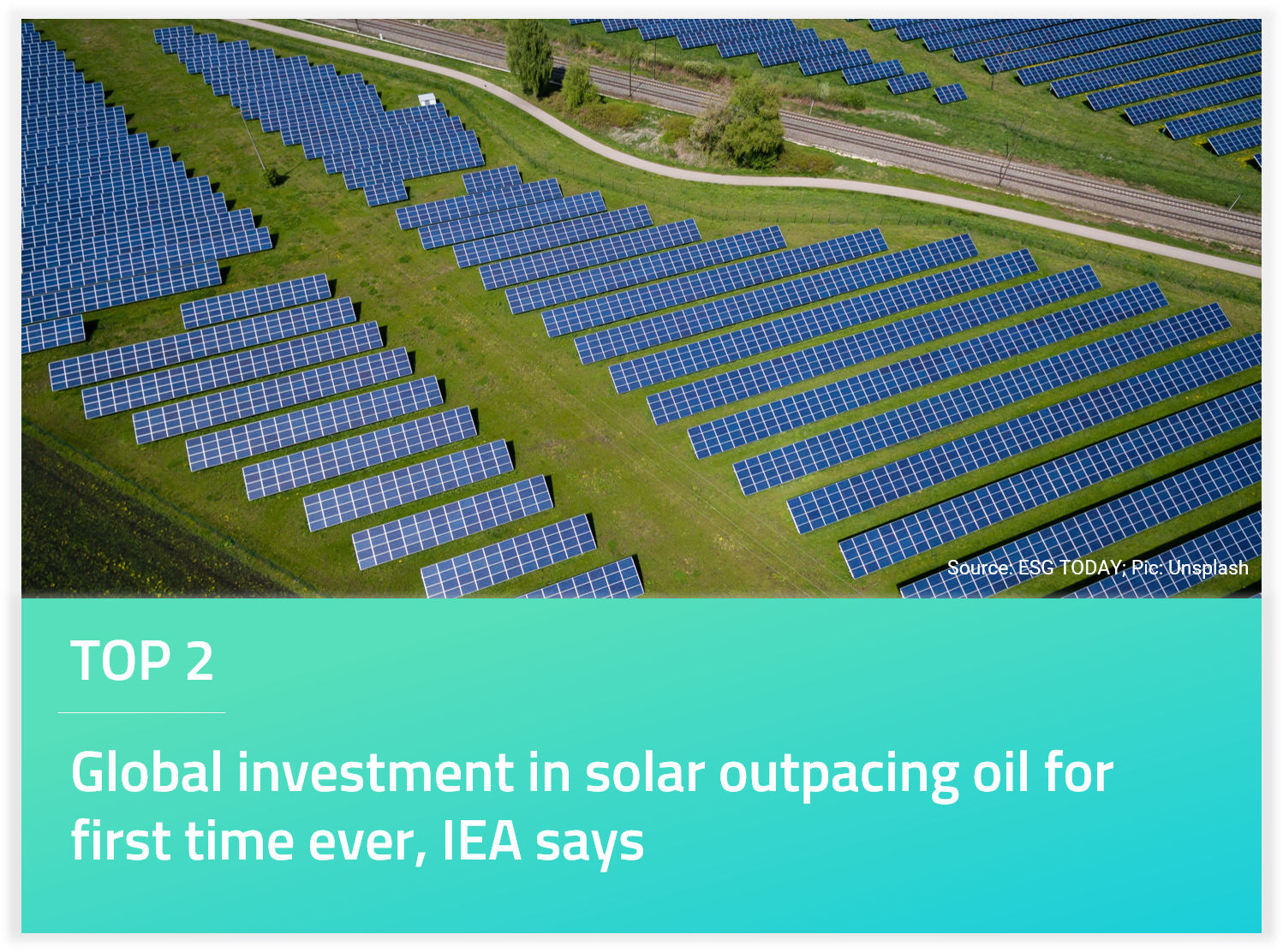 Source: ESG TODAY; Pic: Unsplash

TOP 2

Global investment in solar outpacing oil for first time ever, IEA says